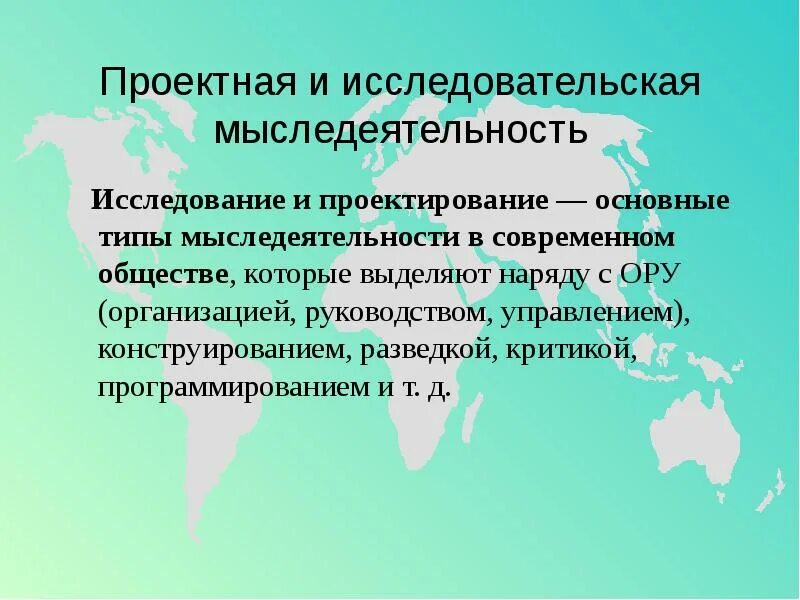 Проектная и исследовательская мыследеятельность

Исследование и проектирование — основные типы мыследеятельности в современном обществе, которые выделяют наряду с ОРУ (организацией, руководством, управлением), конструированием, разведкой, критикой, программированием и т. д.